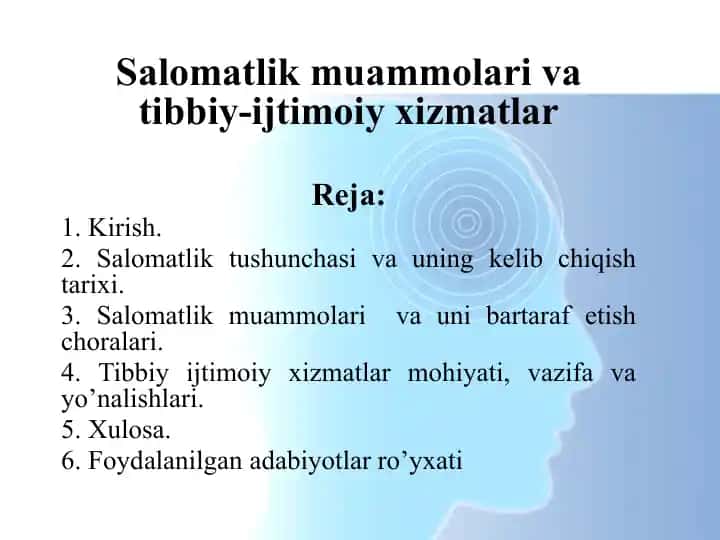 Salomatlik muammolari va tibbiy-ijtimoiy xizmatlar

Reja:

1. Kirish.

2. Salomatlik tushunchasi va uning kelib chiqish tarixi.

3. Salomatlik muammolari va uni bartaraf etish choralari.

4. Tibbiy ijtimoiy xizmatlar mohiyati, vazifa va yo’nalishlari.

5. Xulosa.

6. Foydalanilgan adabiyotlar ro’yxati